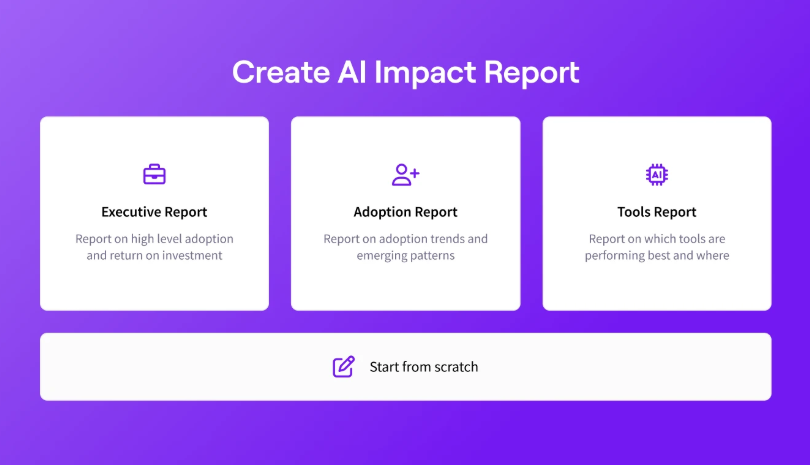 Create AI Impact Report

Executive Report

Report on high level adoption and return on investment

Adoption Report

Report on adoption trends and emerging patterns

AI

Tools Report

Report on which tools are performing best and where

Start from scratch